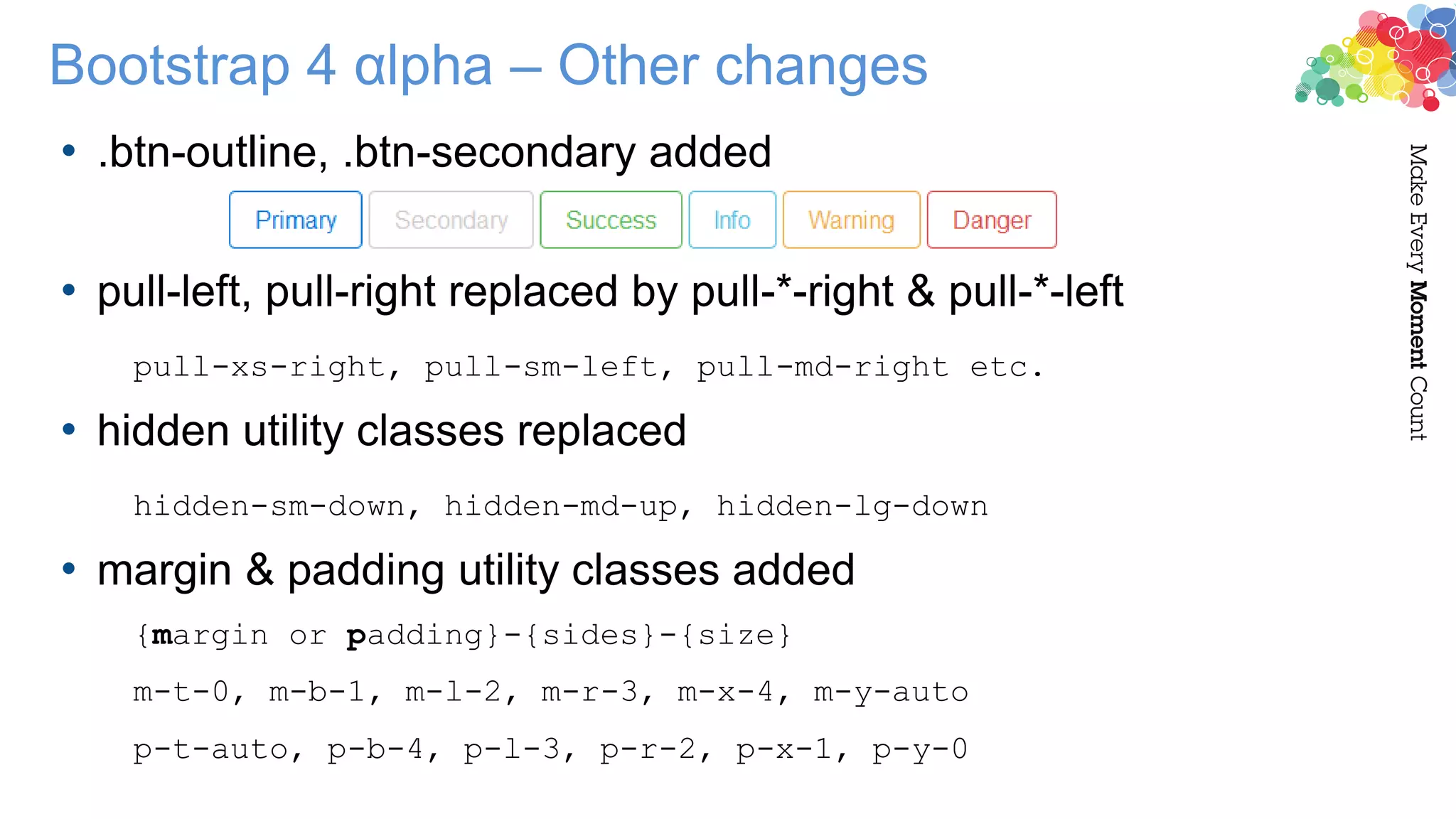 Bootstrap 4 αlpha – Other changes

• .btn-outline, .btn-secondary added

Primary Secondary Success Info Warning Danger

• pull-left, pull-right replaced by pull-*-right & pull-*-left

pull-xs-right, pull-sm-left, pull-md-right etc.

• hidden utility classes replaced

hidden-sm-down, hidden-md-up, hidden-lg-down

• margin & padding utility classes added

{margin or padding}-{sides}-{size}

m-t-0, m-b-1, m-l-2, m-r-3, m-x-4, m-y-auto

p-t-auto, p-b-4, p-l-3, p-r-2, p-x-1, p-y-0

Make Every Moment Count